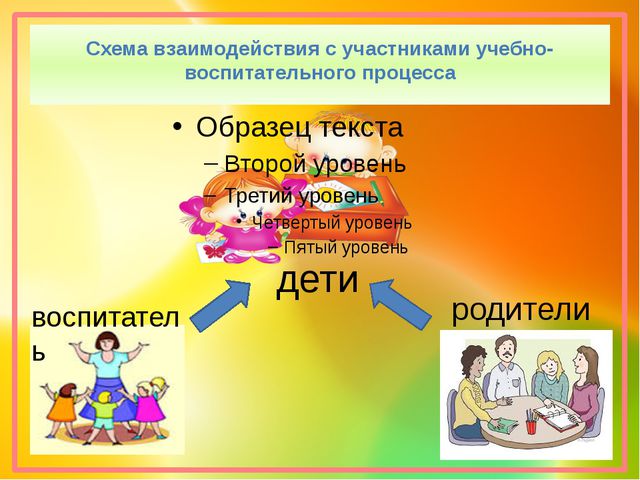 Схема взаимодействия с участниками учебно-воспитательного процесса

• Образец текста
– Второй уровень
– Третий уровень
• Четвертый уровень
– Пятый уровень

дети

воспитатель

родители